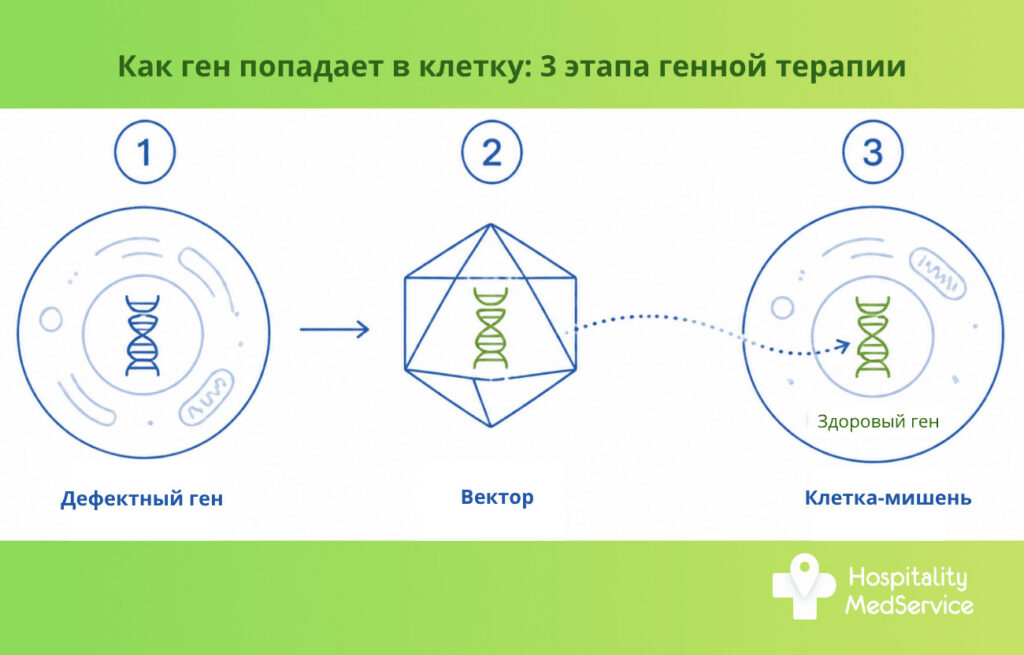 Как ген попадает в клетку: 3 этапа генной терапии

1

2

3

Здоровый ген

Дефектный ген

Вектор

Клетка-мишень

Hospitality MedService